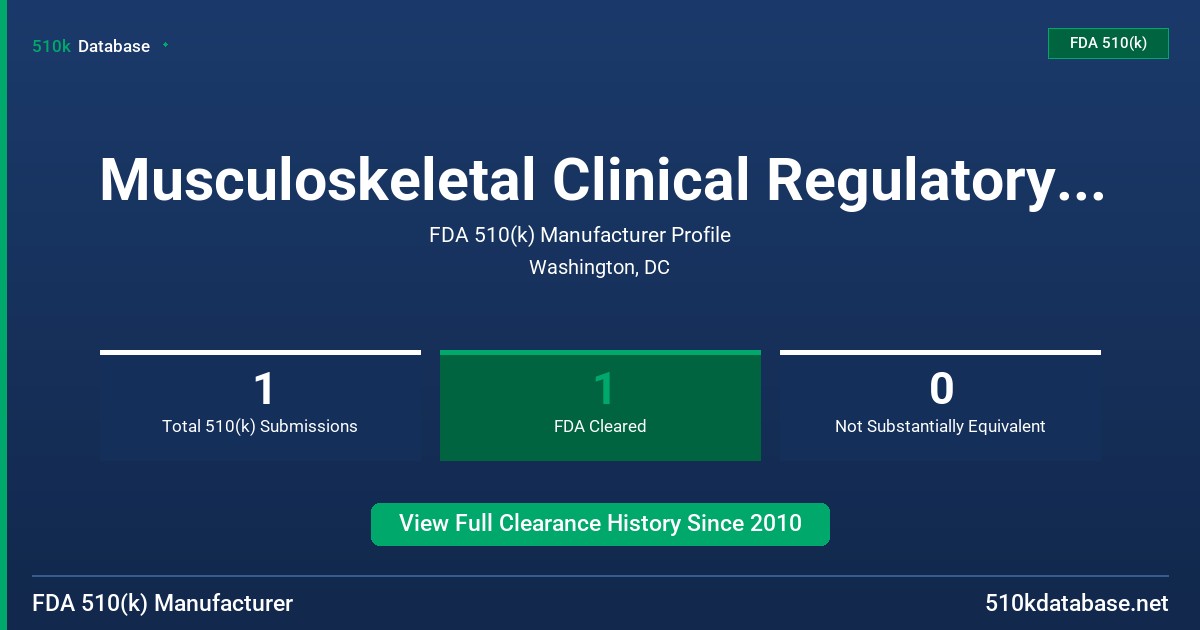 510k Database

FDA 510(k)

Musculoskeletal Clinical Regulatory...

FDA 510(k) Manufacturer Profile

Washington, DC

1
Total 510(k) Submissions

1
FDA Cleared

0
Not Substantially Equivalent

View Full Clearance History Since 2010

FDA 510(k) Manufacturer

510kdatabase.net